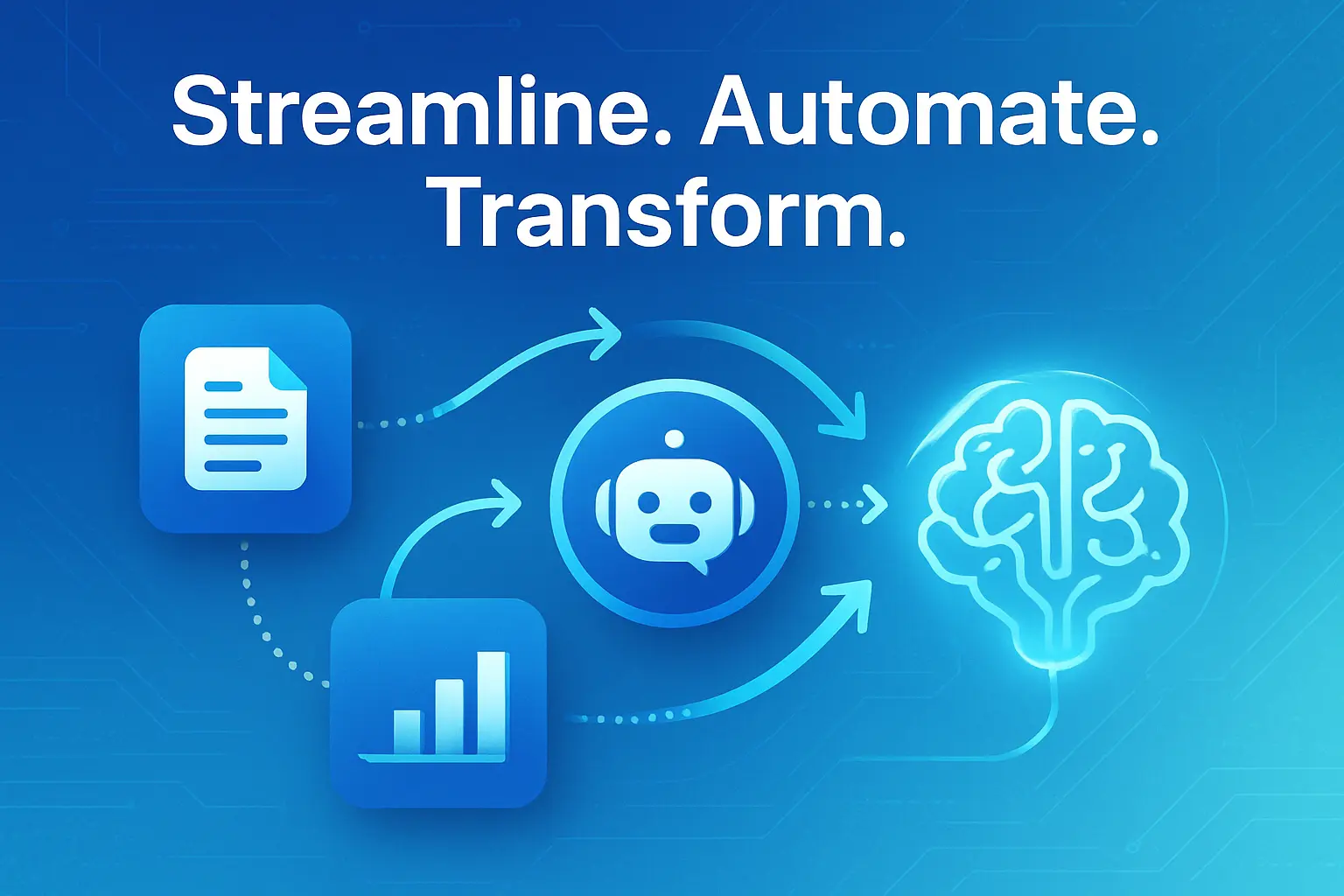 Streamline. Automate. Transform.